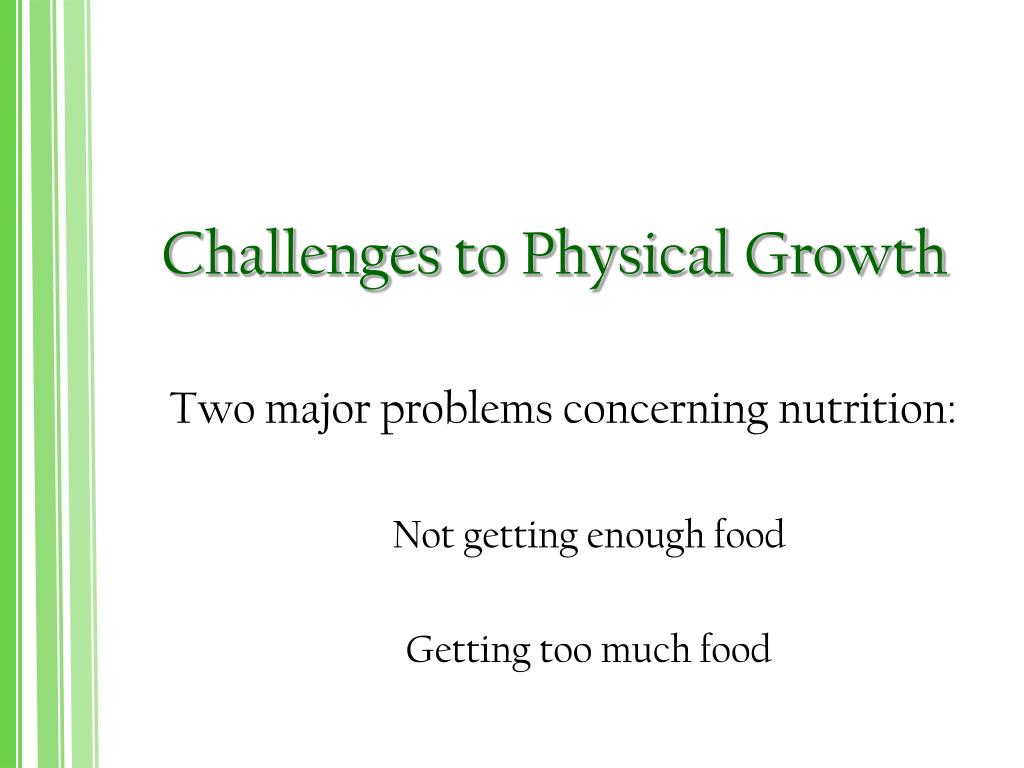 Challenges to Physical Growth

Two major problems concerning nutrition:

Not getting enough food

Getting too much food